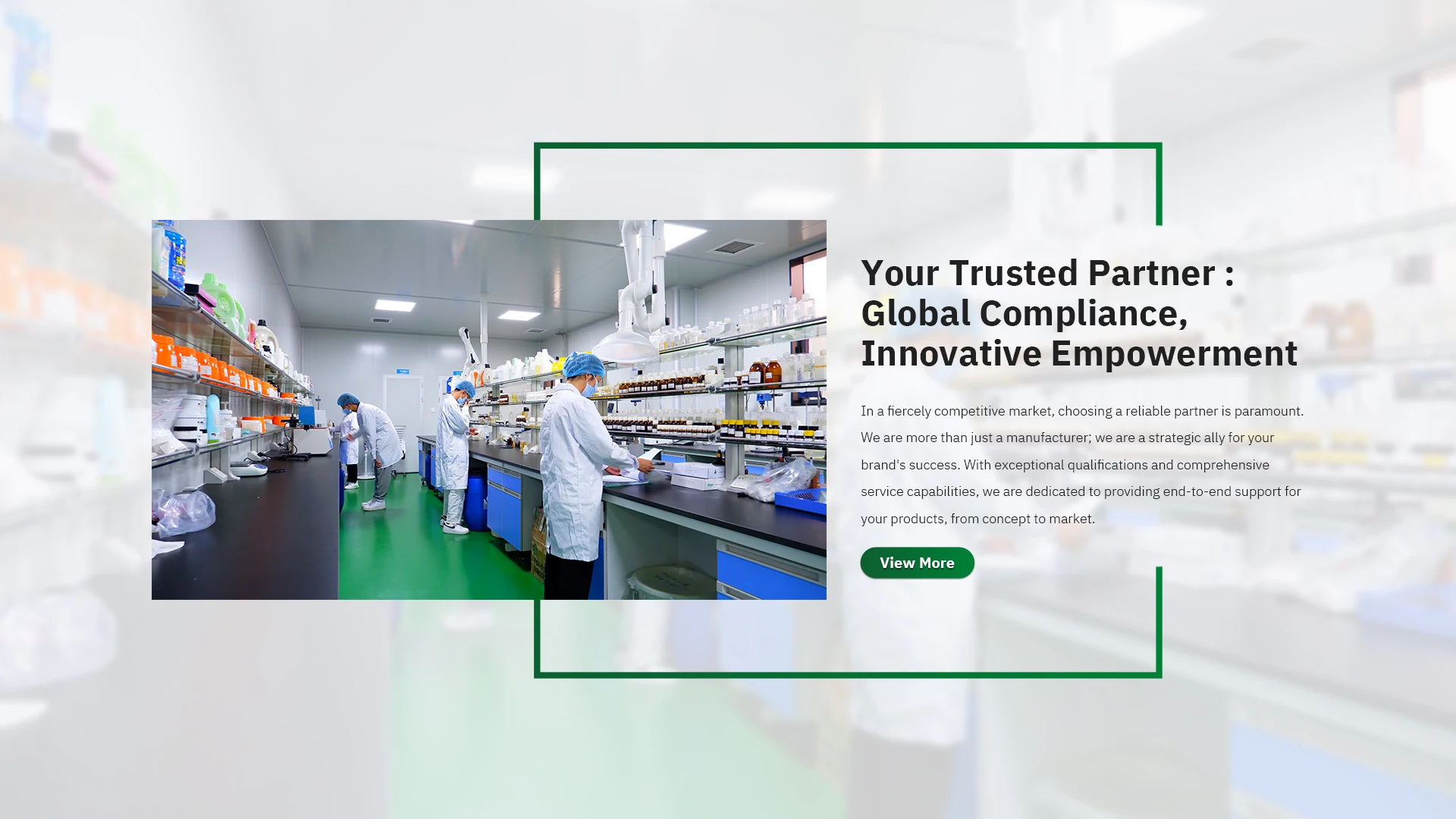 Your Trusted Partner : Global Compliance, Innovative Empowerment

In a fiercely competitive market, choosing a reliable partner is paramount. We are more than just a manufacturer; we are a strategic ally for your brand's success. With exceptional qualifications and comprehensive service capabilities, we are dedicated to providing end-to-end support for your products, from concept to market.

View More